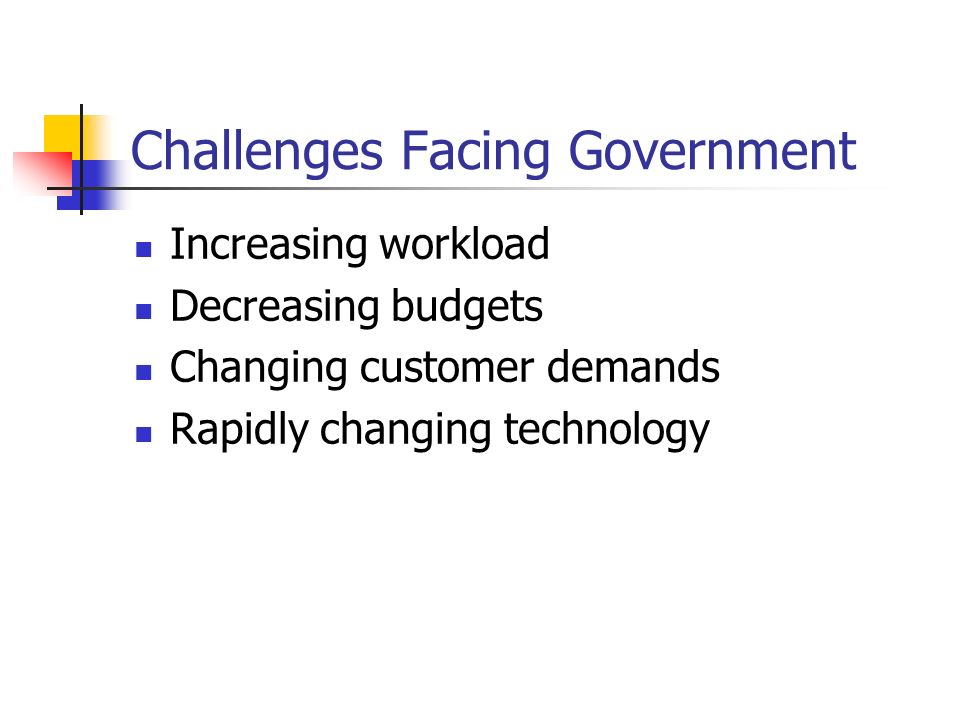 Challenges Facing Government

- Increasing workload
- Decreasing budgets
- Changing customer demands
- Rapidly changing technology